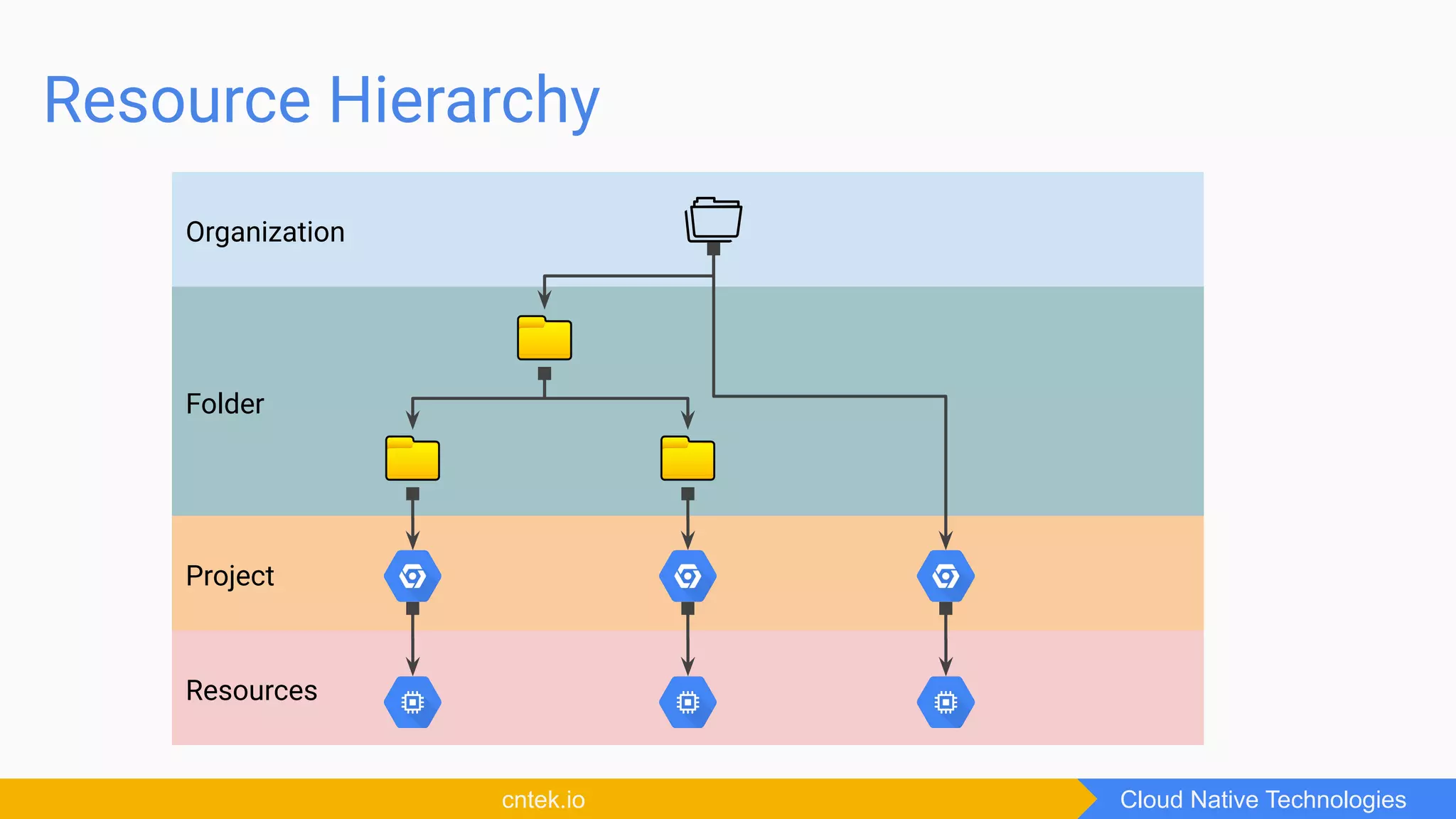 Resource Hierarchy

Organization

Folder

Project

Resources

cntek.io

Cloud Native Technologies